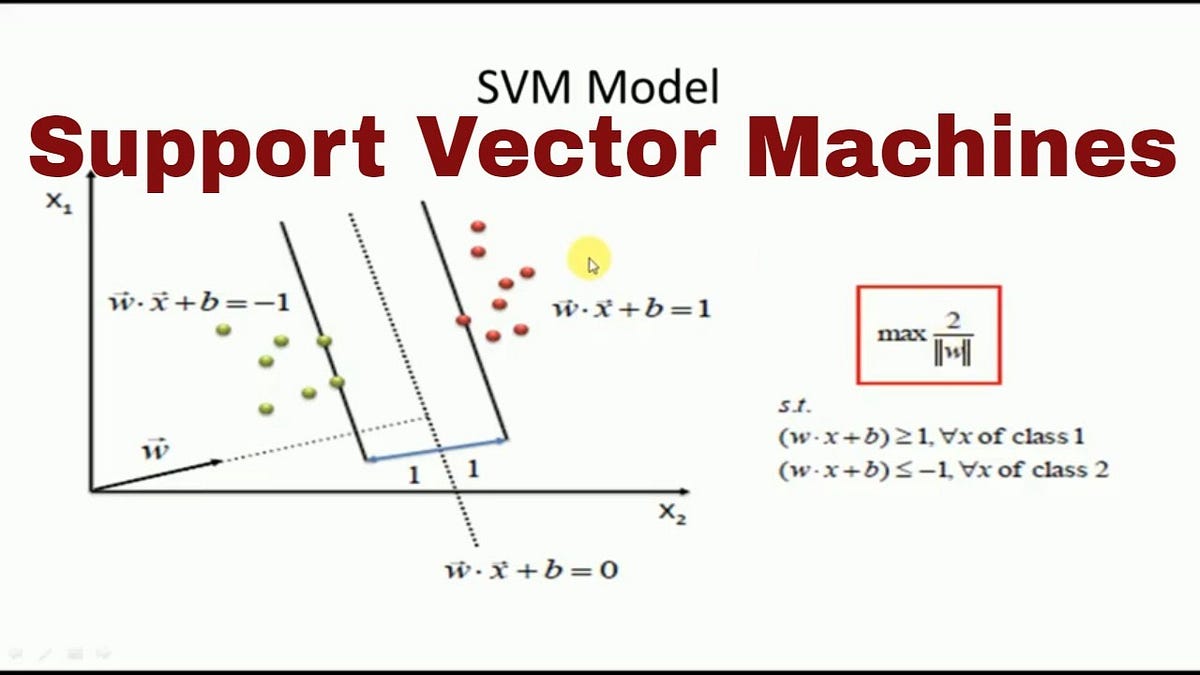 SVM Model

Support Vector Machines

$x_1$

$\vec{w} \cdot \vec{x} + b = -1$

$\vec{w} \cdot \vec{x} + b = 1$

$\vec{w}$

1 1

$x_2$

$\vec{w} \cdot \vec{x} + b = 0$

$\max \frac{2}{\|w\|}$

s.t.
$(w \cdot x + b) \geq 1, \forall x$ of class 1
$(w \cdot x + b) \leq -1, \forall x$ of class 2